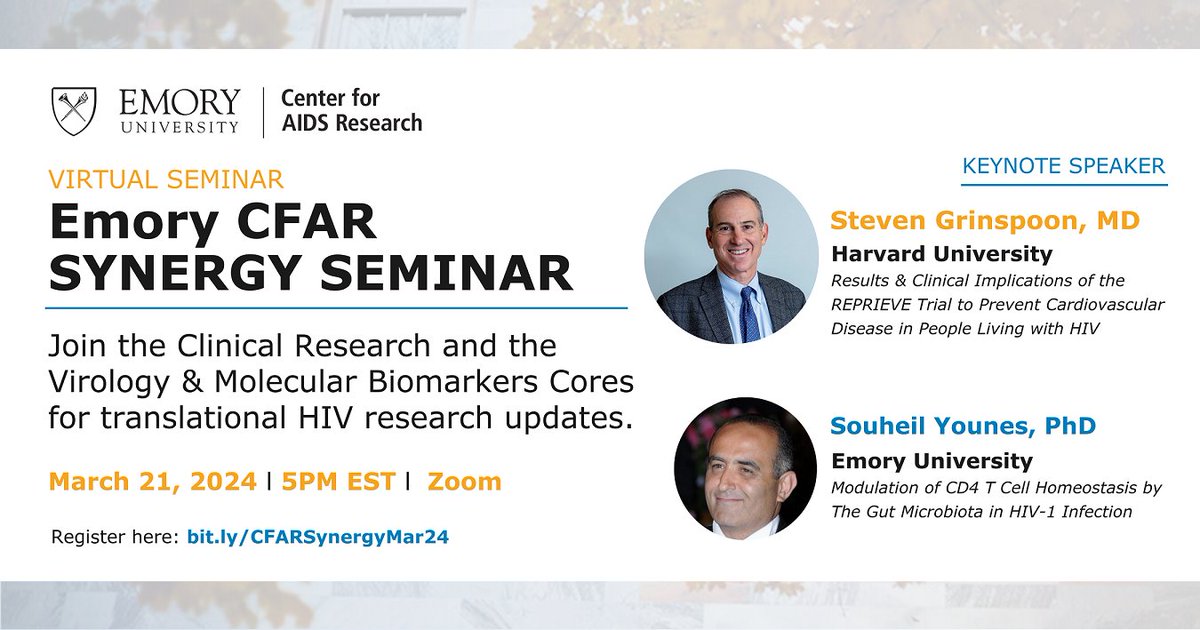 EMORY UNIVERSITY | Center for AIDS Research

VIRTUAL SEMINAR

Emory CFAR SYNERGY SEMINAR

Join the Clinical Research and the Virology & Molecular Biomarkers Cores for translational HIV research updates.

March 21, 2024 | 5PM EST | Zoom

Register here: bit.ly/CFARSynergyMar24

KEYNOTE SPEAKER

Steven Grinspoon, MD
Harvard University
Results & Clinical Implications of the REPRIEVE Trial to Prevent Cardiovascular Disease in People Living with HIV

Souheil Younes, PhD
Emory University
Modulation of CD4 T Cell Homeostasis by The Gut Microbiota in HIV-1 Infection